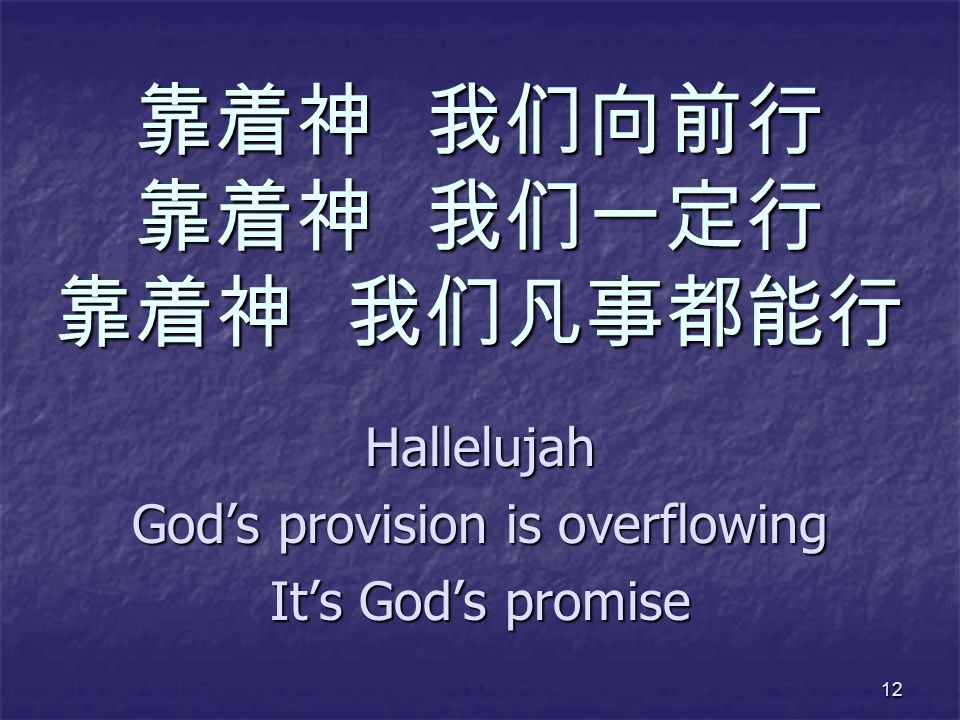 靠着神　我们向前行
靠着神　我们一定行
靠着神　我们凡事都能行

Hallelujah
God’s provision is overflowing
It’s God’s promise

12